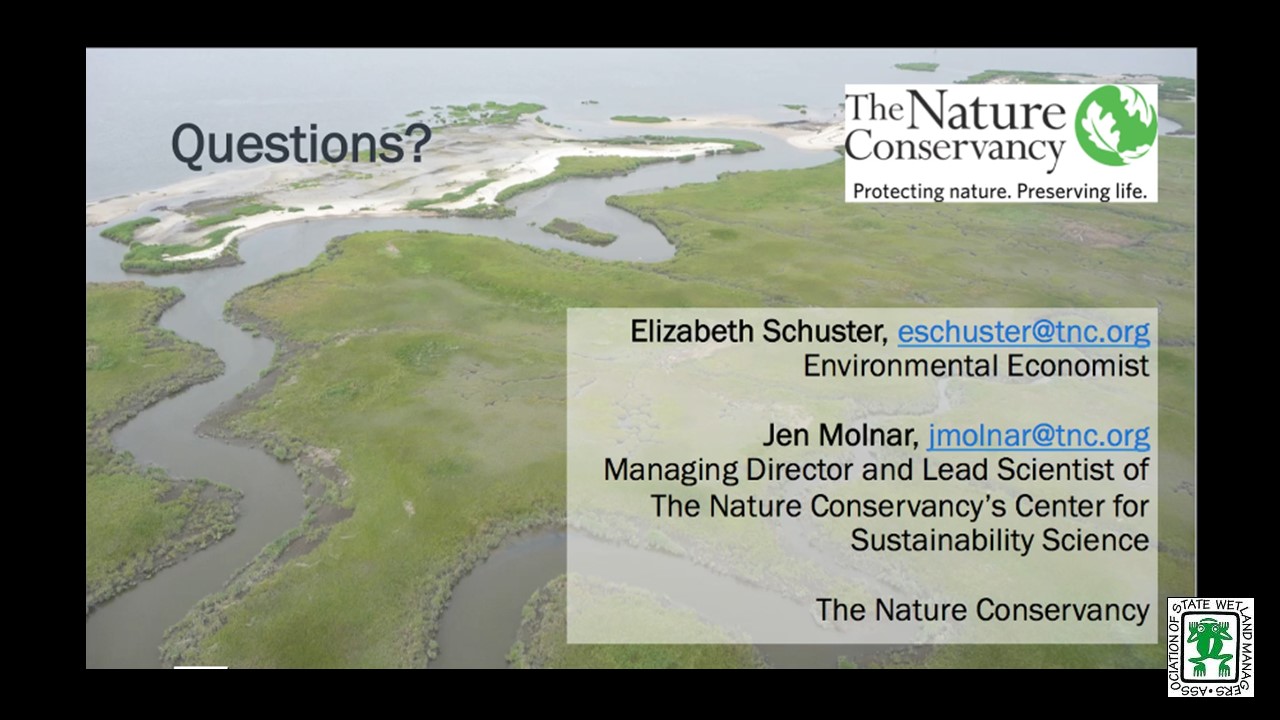 Questions?

The Nature Conservancy
Protecting nature. Preserving life.

Elizabeth Schuster, eschuster@tnc.org
Environmental Economist

Jen Molnar, jmolnar@tnc.org
Managing Director and Lead Scientist of The Nature Conservancy's Center for Sustainability Science

The Nature Conservancy

ASSOCIATION OF STATE WETLAND MANAGERS